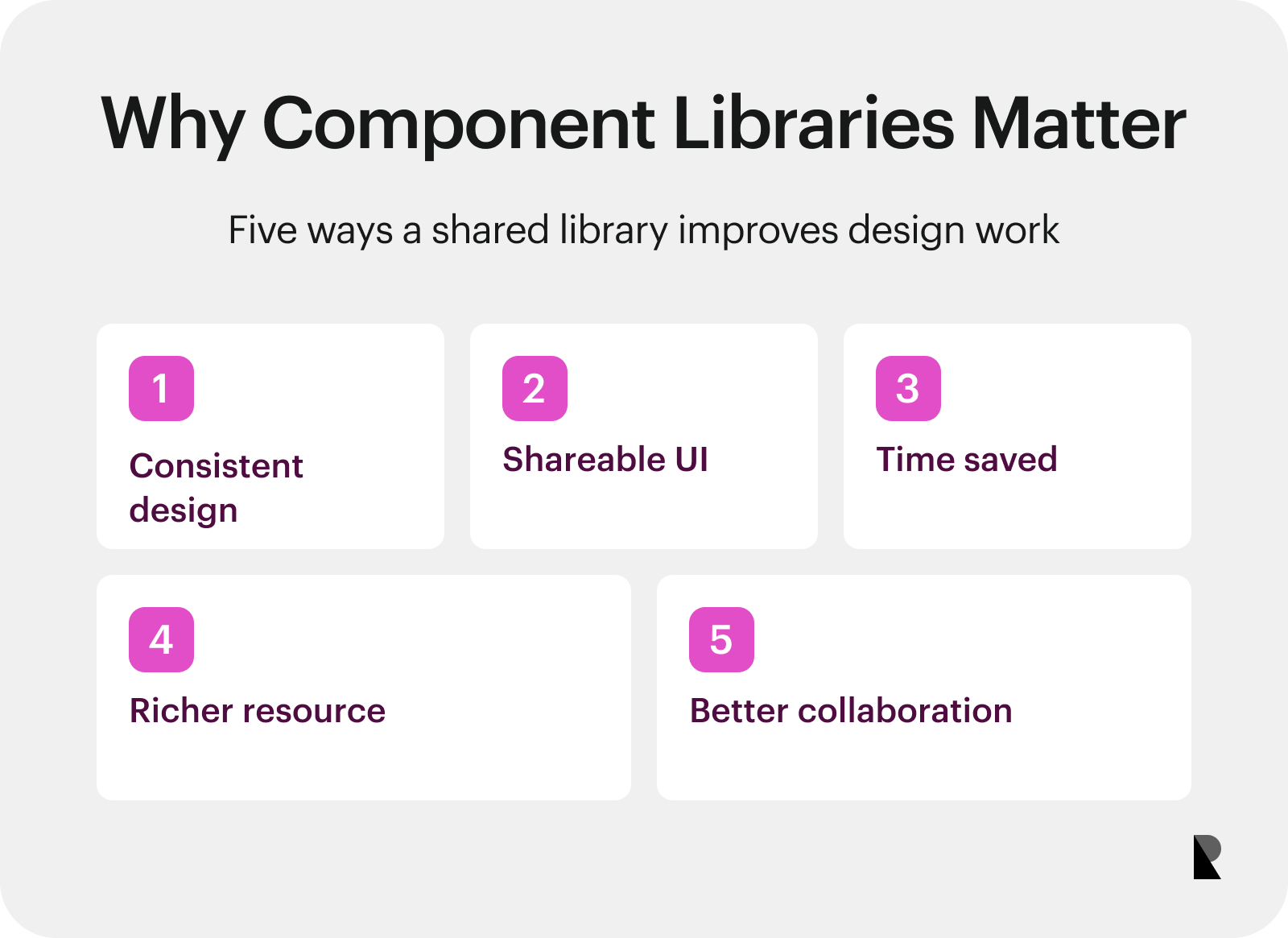 Why Component Libraries Matter

Five ways a shared library improves design work

1

Consistent design

2

Shareable UI

3

Time saved

4

Richer resource

5

Better collaboration